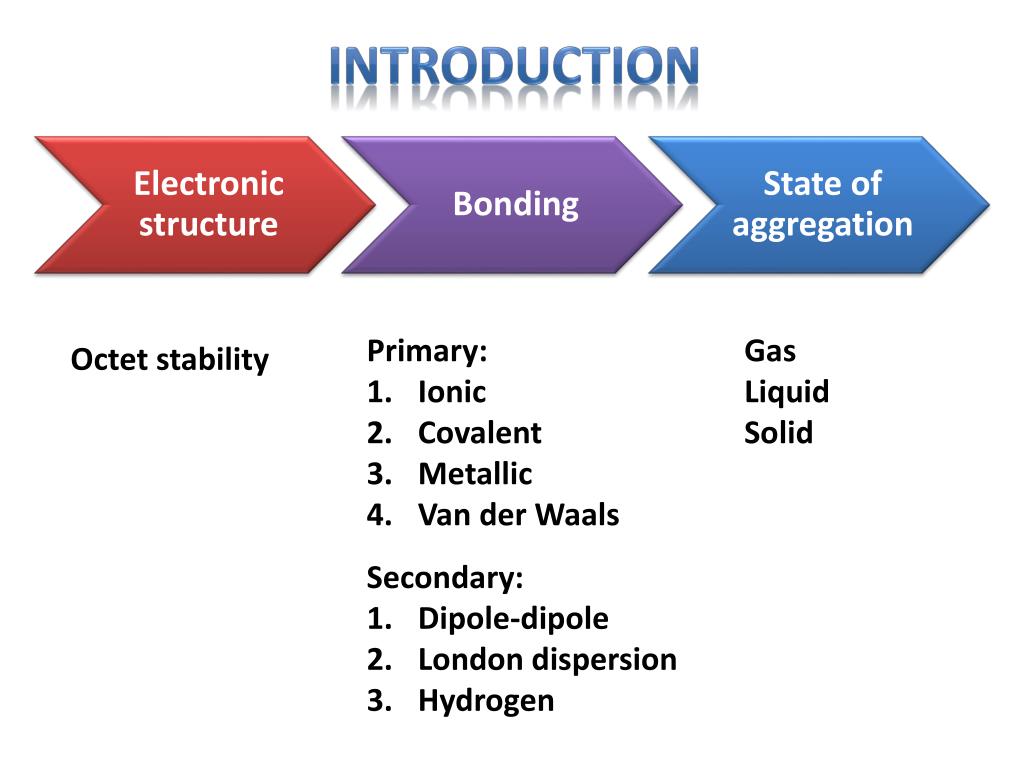 INTRODUCTION

Electronic structure

Bonding

State of aggregation

Octet stability

Primary:
1. Ionic
2. Covalent
3. Metallic
4. Van der Waals

Secondary:
1. Dipole-dipole
2. London dispersion
3. Hydrogen

Gas
Liquid
Solid